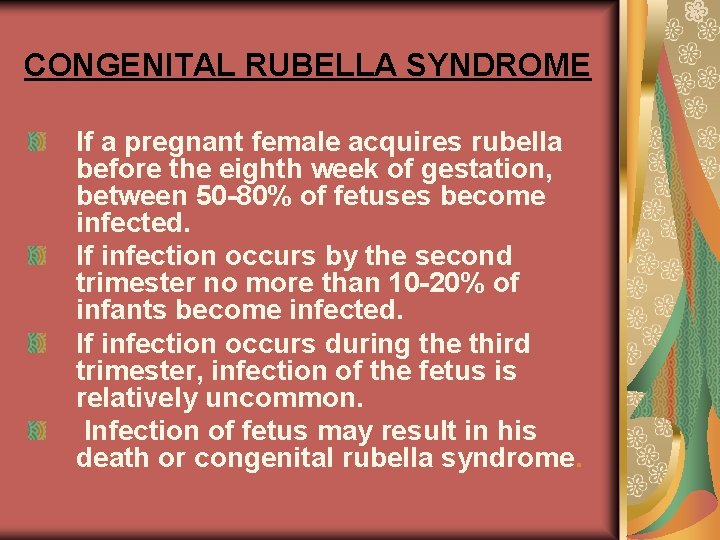 CONGENITAL RUBELLA SYNDROME

If a pregnant female acquires rubella before the eighth week of gestation, between 50-80% of fetuses become infected.

If infection occurs by the second trimester no more than 10-20% of infants become infected.

If infection occurs during the third trimester, infection of the fetus is relatively uncommon.

Infection of fetus may result in his death or congenital rubella syndrome.